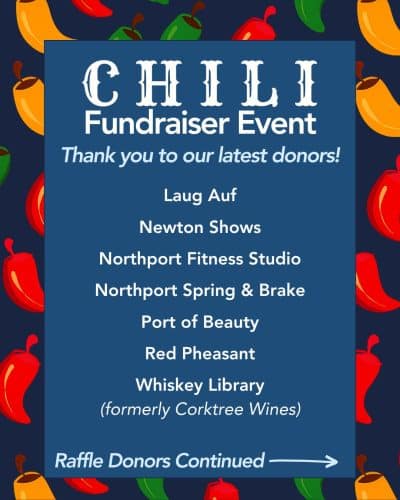 CHILI
Fundraiser Event

Thank you to our latest donors!

Laug Auf

Newton Shows

Northport Fitness Studio

Northport Spring & Brake

Port of Beauty

Red Pheasant

Whiskey Library
(formerly Corktree Wines)

Raffle Donors Continued